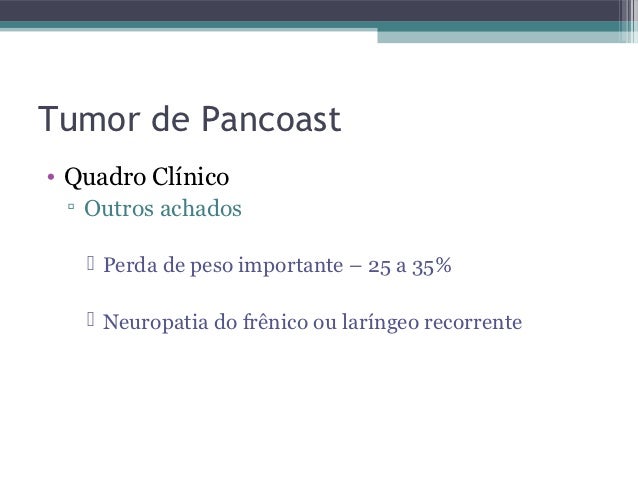 Tumor de Pancoast

• Quadro Clínico
▫ Outros achados

Perda de peso importante – 25 a 35%

Neuropatia do frênico ou laríngeo recorrente